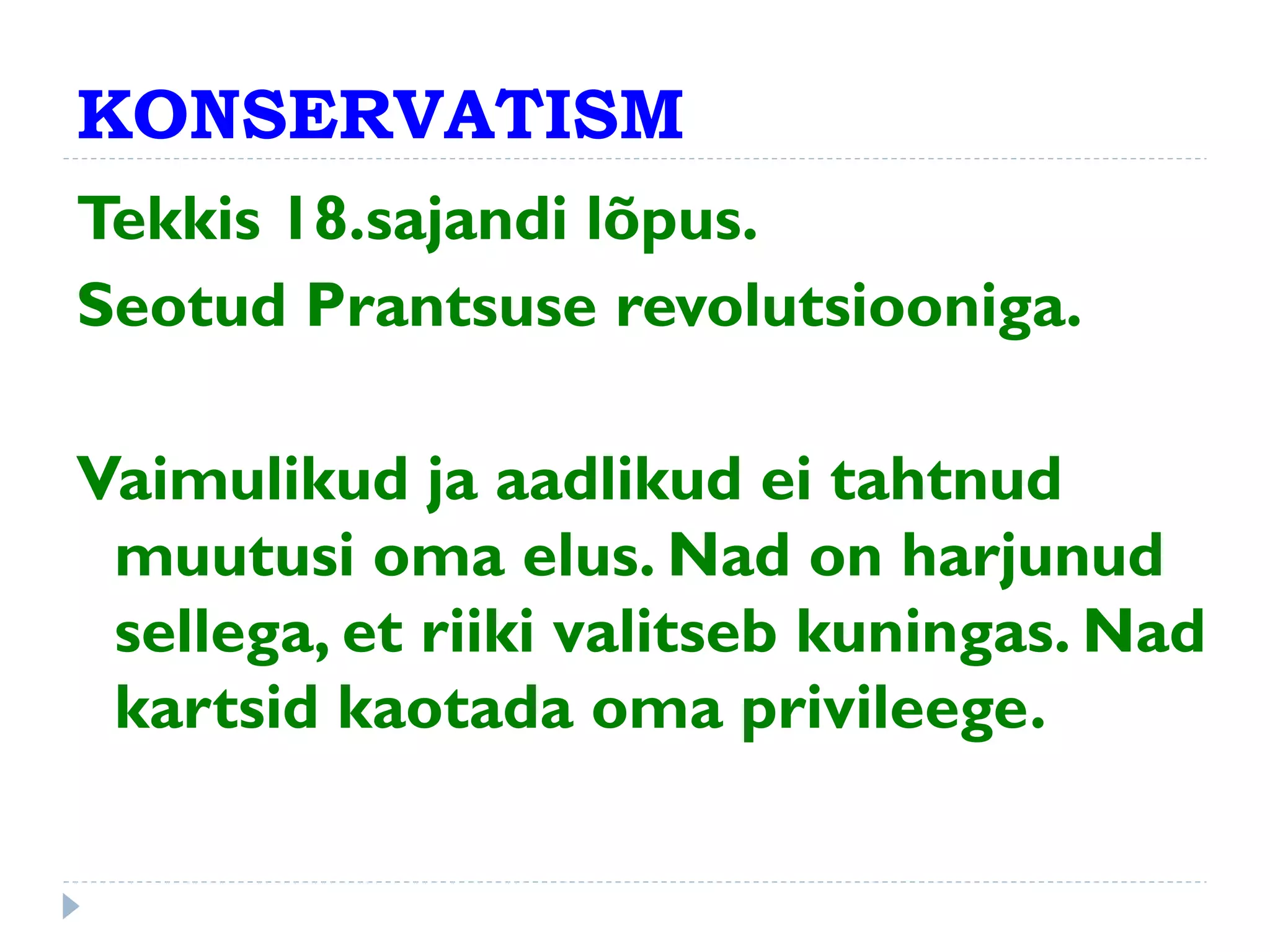 KONSERVATISM

Tekkis 18.sajandi lõpus.

Seotud Prantsuse revolutsiooniga.

Vaimulikud ja aadlikud ei tahtnud muutusi oma elus. Nad on harjunud sellega, et riiki valitseb kuningas. Nad kartsid kaotada oma privileege.